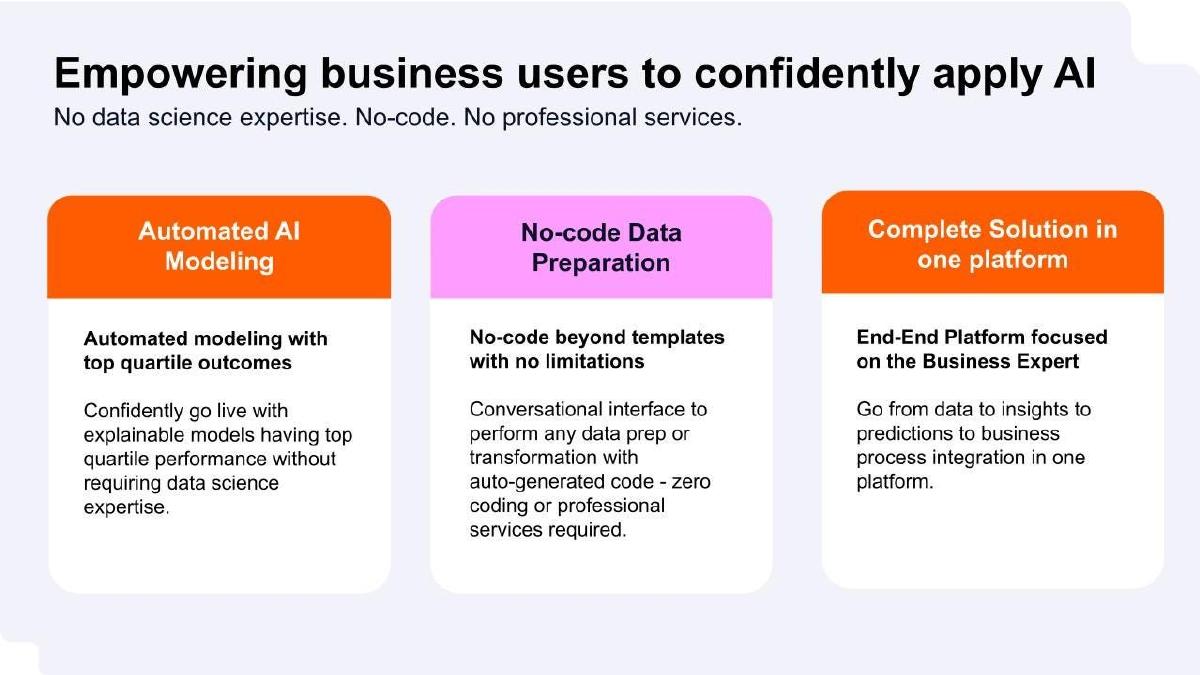 Empowering business users to confidently apply AI

No data science expertise. No-code. No professional services.

Automated AI Modeling

Automated modeling with top quartile outcomes

Confidently go live with explainable models having top quartile performance without requiring data science expertise.

No-code Data Preparation

No-code beyond templates with no limitations

Conversational interface to perform any data prep or transformation with auto-generated code - zero coding or professional services required.

Complete Solution in one platform

End-End Platform focused on the Business Expert

Go from data to insights to predictions to business process integration in one platform.